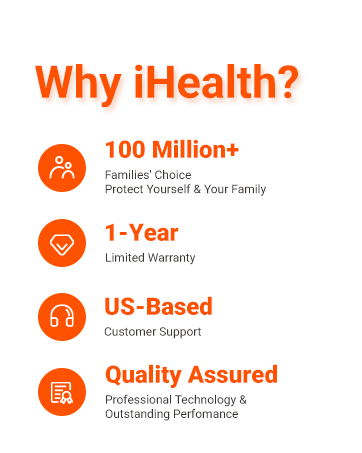 Why iHealth?

100 Million+
Families' Choice
Protect Yourself & Your Family

1-Year
Limited Warranty

US-Based
Customer Support

Quality Assured
Professional Technology & Outstanding Perfomance